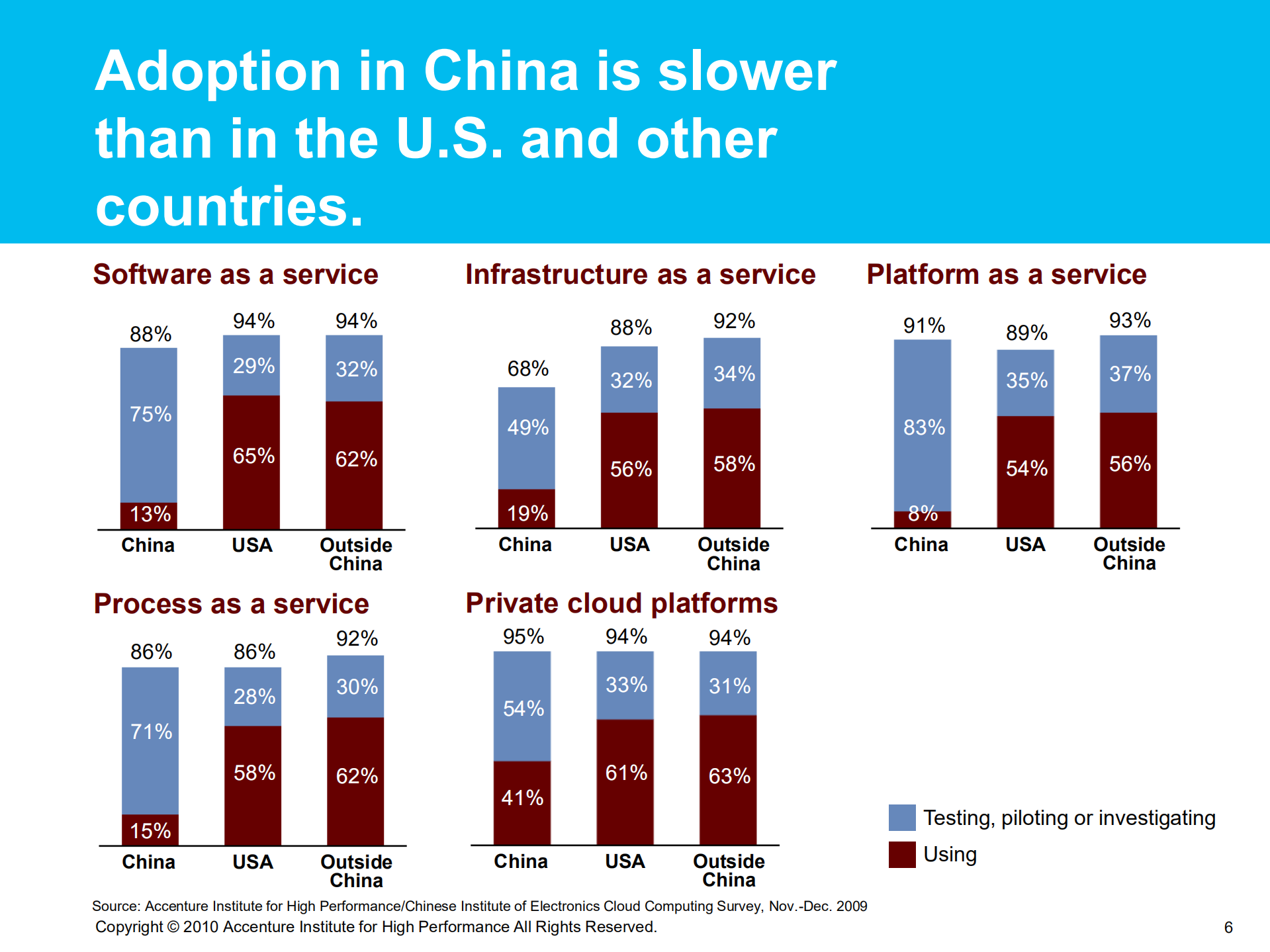 Adoption in China is slower than in the U.S. and other countries.

Software as a service

88% 94% 94%

75% 29% 32%

13% 65% 62%

China USA Outside China

Infrastructure as a service

68% 88% 92%

49% 32% 34%

19% 56% 58%

China USA Outside China

Platform as a service

91% 89% 93%

83% 35% 37%

8% 54% 56%

China USA Outside China

Process as a service

86% 86% 92%

71% 28% 30%

15% 58% 62%

China USA Outside China

Private cloud platforms

95% 94% 94%

54% 33% 31%

41% 61% 63%

China USA Outside China

Testing, piloting or investigating

Using

Source: Accenture Institute for High Performance/Chinese Institute of Electronics Cloud Computing Survey, Nov.-Dec. 2009

Copyright © 2010 Accenture Institute for High Performance All Rights Reserved.

6